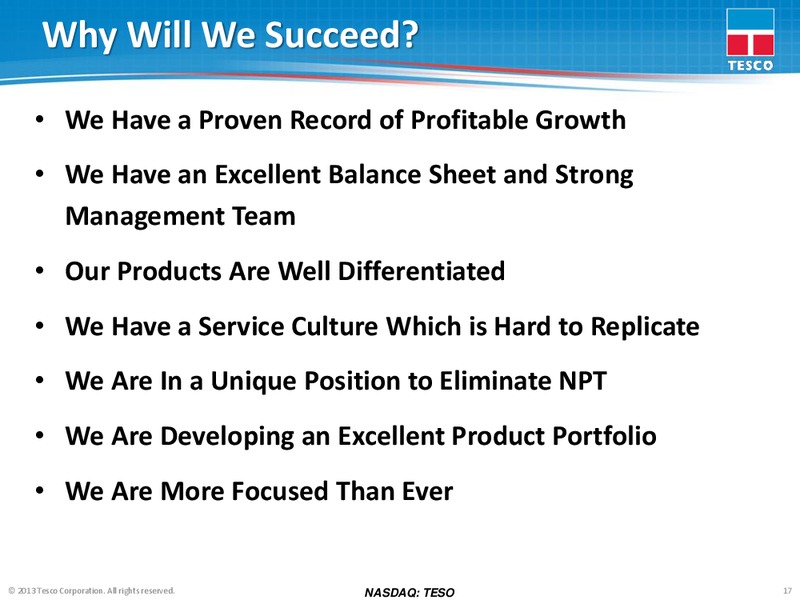 Why Will We Succeed?

TESCO

• We Have a Proven Record of Profitable Growth
• We Have an Excellent Balance Sheet and Strong Management Team
• Our Products Are Well Differentiated
• We Have a Service Culture Which is Hard to Replicate
• We Are In a Unique Position to Eliminate NPT
• We Are Developing an Excellent Product Portfolio
• We Are More Focused Than Ever

© 2013 Tesco Corporation. All rights reserved.

NASDAQ: TESO

17